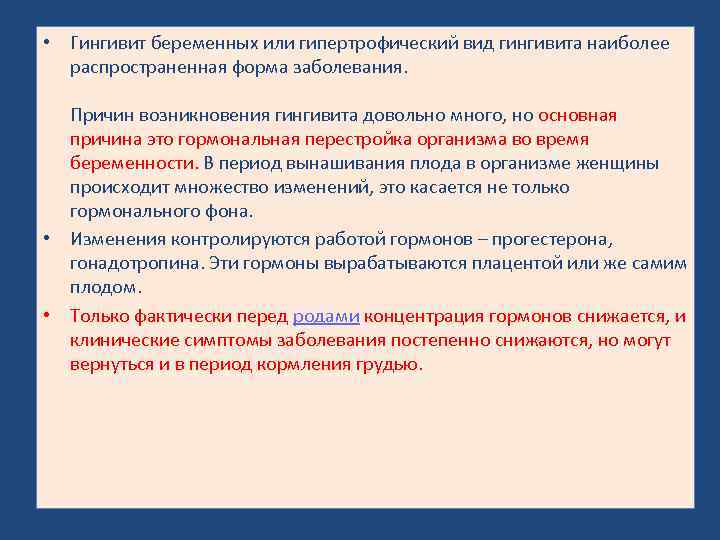 • Гингивит беременных или гипертрофический вид гингивита наиболее распространенная форма заболевания.

Причин возникновения гингивита довольно много, но основная причина это гормональная перестройка организма во время беременности. В период вынашивания плода в организме женщины происходит множество изменений, это касается не только гормонального фона.

• Изменения контролируются работой гормонов – прогестерона, гонадотропина. Эти гормоны вырабатываются плацентой или же самим плодом.

• Только фактически перед родами концентрация гормонов снижается, и клинические симптомы заболевания постепенно снижаются, но могут вернуться и в период кормления грудью.